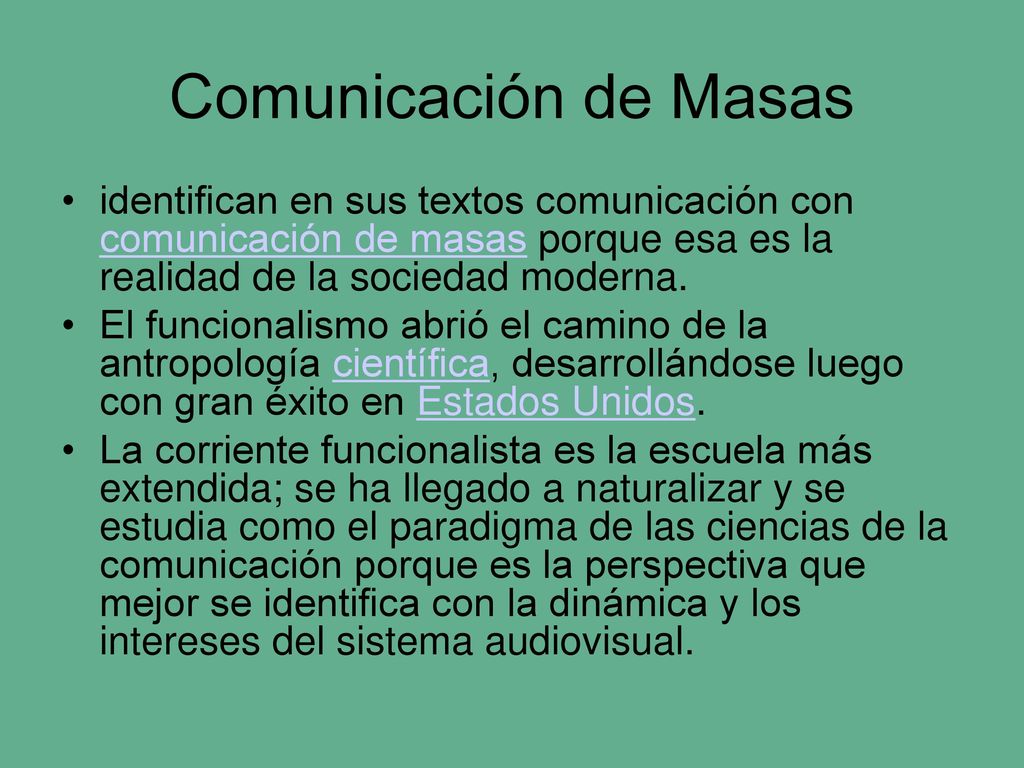 Comunicación de Masas

• identifican en sus textos comunicación con comunicación de masas porque esa es la realidad de la sociedad moderna.

• El funcionalismo abrió el camino de la antropología científica, desarrollándose luego con gran éxito en Estados Unidos.

• La corriente funcionalista es la escuela más extendida; se ha llegado a naturalizar y se estudia como el paradigma de las ciencias de la comunicación porque es la perspectiva que mejor se identifica con la dinámica y los intereses del sistema audiovisual.